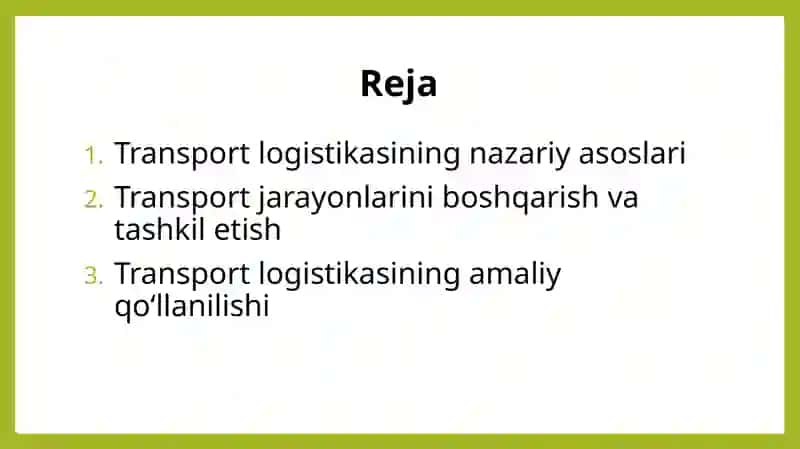 Reja

1. Transport logistikasining nazariy asoslari
2. Transport jarayonlarini boshqarish va tashkil etish
3. Transport logistikasining amaliy qo‘llanilishi